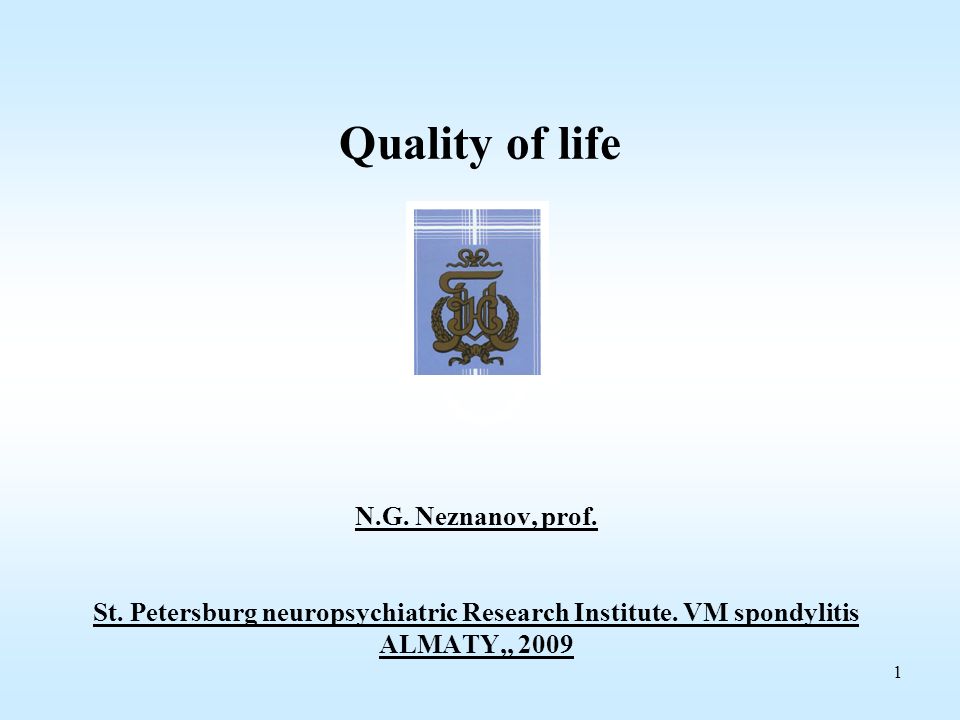 Quality of life

N.G. Neznanov, prof.

St. Petersburg neuropsychiatric Research Institute. VM spondylitis ALMATY,, 2009

1